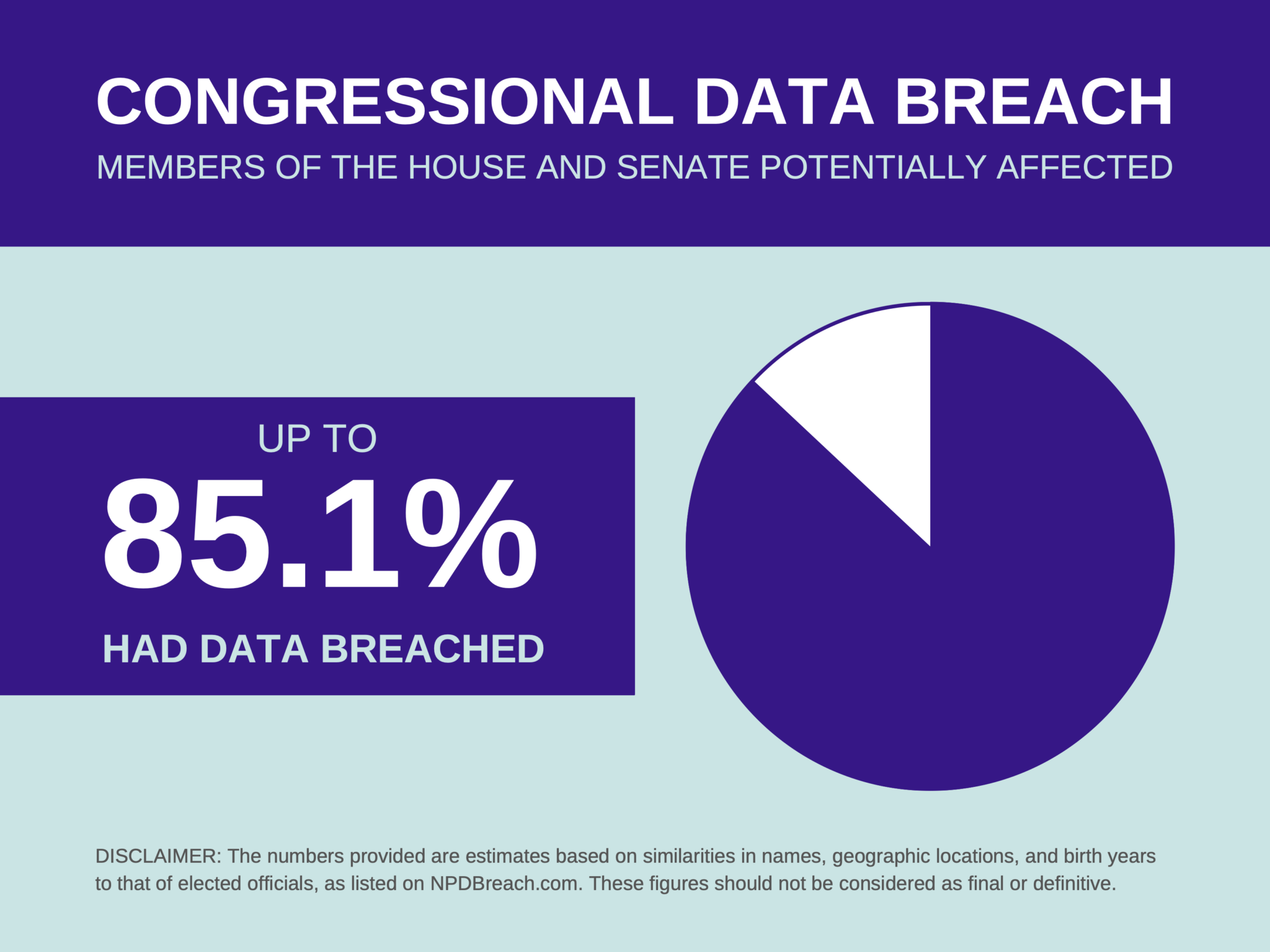 CONGRESSIONAL DATA BREACH

MEMBERS OF THE HOUSE AND SENATE POTENTIALLY AFFECTED

UP TO

85.1%

HAD DATA BREACHED

DISCLAIMER: The numbers provided are estimates based on similarities in names, geographic locations, and birth years to that of elected officials, as listed on NPDBreach.com. These figures should not be considered as final or definitive.